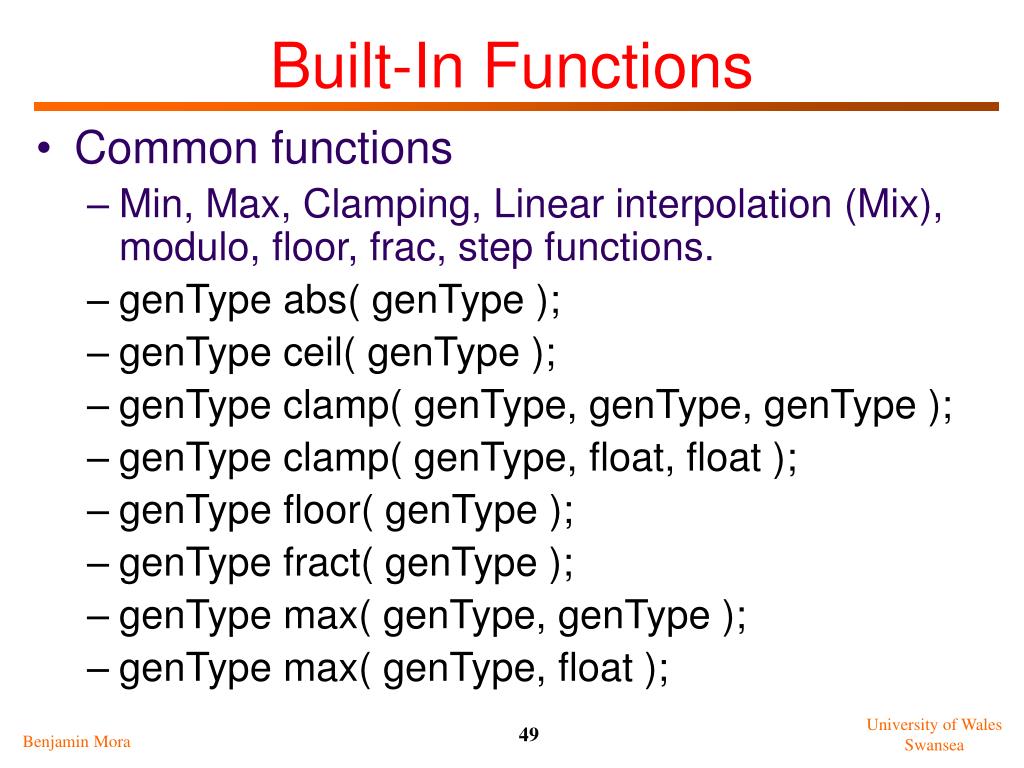 Built-In Functions

• Common functions
– Min, Max, Clamping, Linear interpolation (Mix), modulo, floor, frac, step functions.
– genType abs( genType );
– genType ceil( genType );
– genType clamp( genType, genType, genType );
– genType clamp( genType, float, float );
– genType floor( genType );
– genType fract( genType );
– genType max( genType, genType );
– genType max( genType, float );

Benjamin Mora

49

University of Wales Swansea